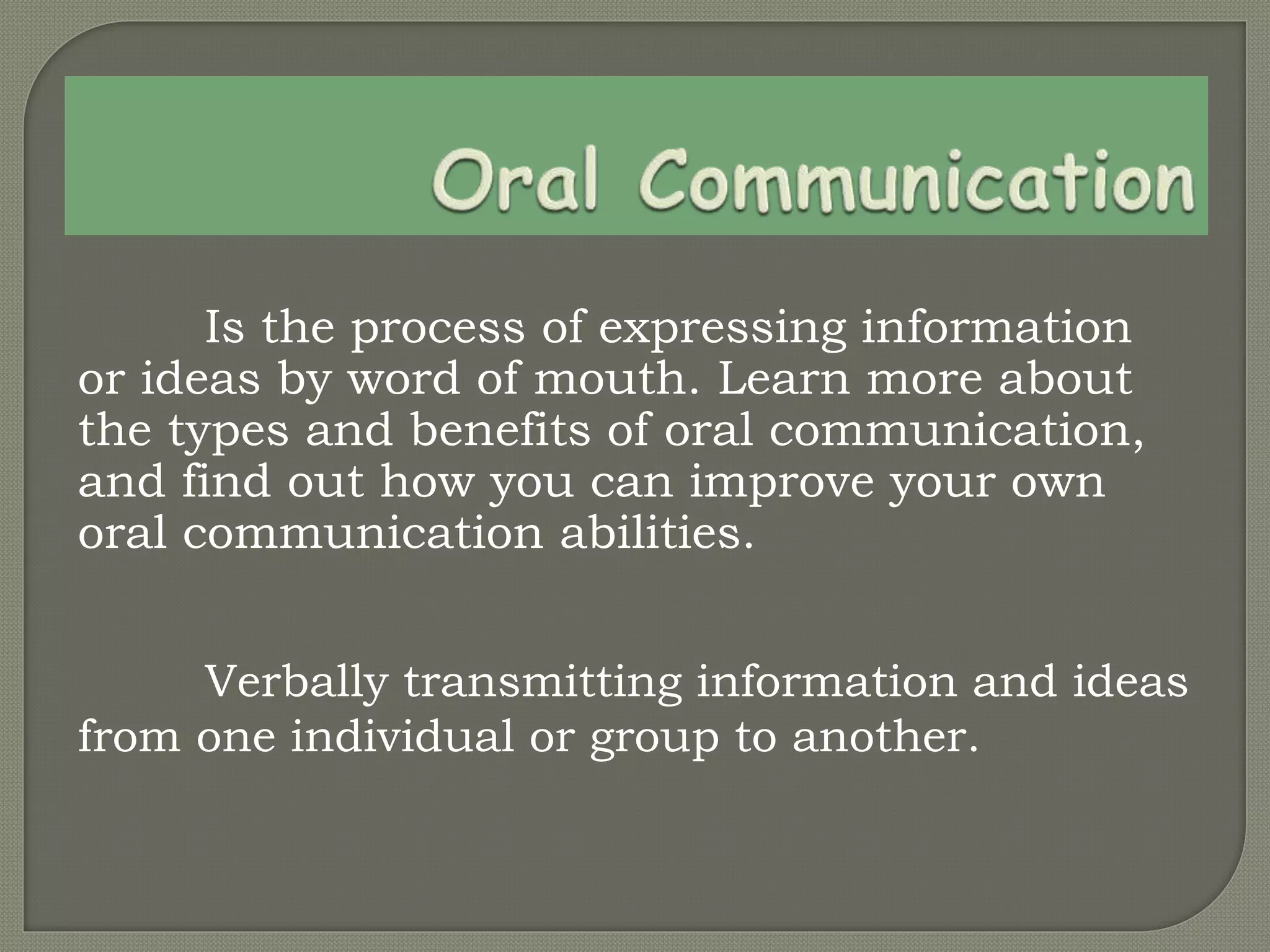 Oral Communication

Is the process of expressing information or ideas by word of mouth. Learn more about the types and benefits of oral communication, and find out how you can improve your own oral communication abilities.

Verbally transmitting information and ideas from one individual or group to another.